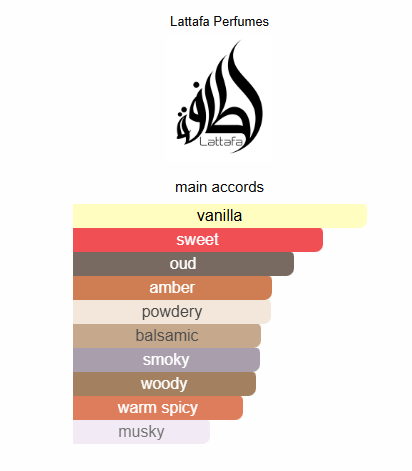 Lattafa Perfumes

لطافة
Lattafa

main accords

vanilla
sweet
oud
amber
powdery
balsamic
smoky
woody
warm spicy
musky